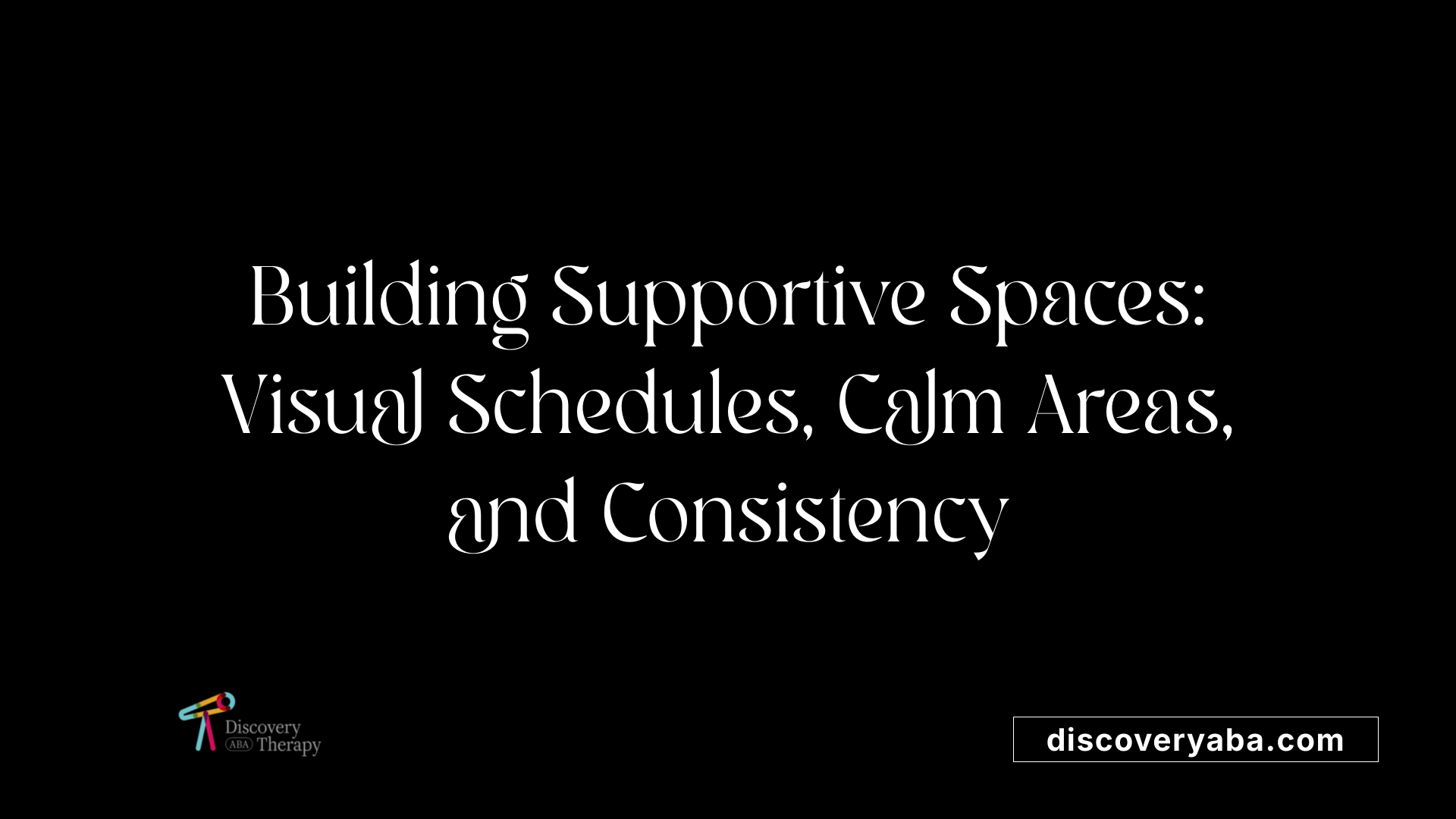 Building Supportive Spaces: Visual Schedules, Calm Areas, and Consistency

Discovery ABA Therapy

discoveryaba.com